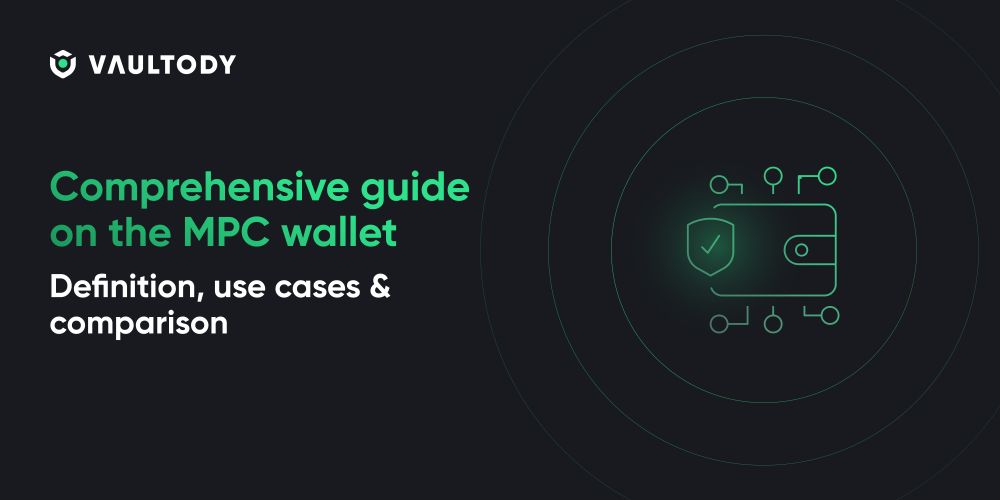 VAULTODY

Comprehensive guide on the MPC wallet

Definition, use cases & comparison